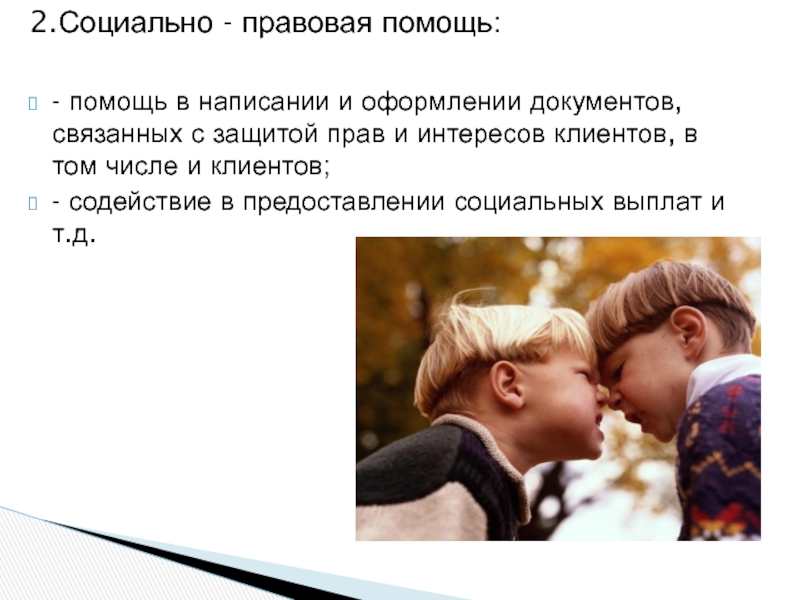 2.Социально - правовая помощь:

- помощь в написании и оформлении документов, связанных с защитой прав и интересов клиентов, в том числе и клиентов;

- содействие в предоставлении социальных выплат и т.д.